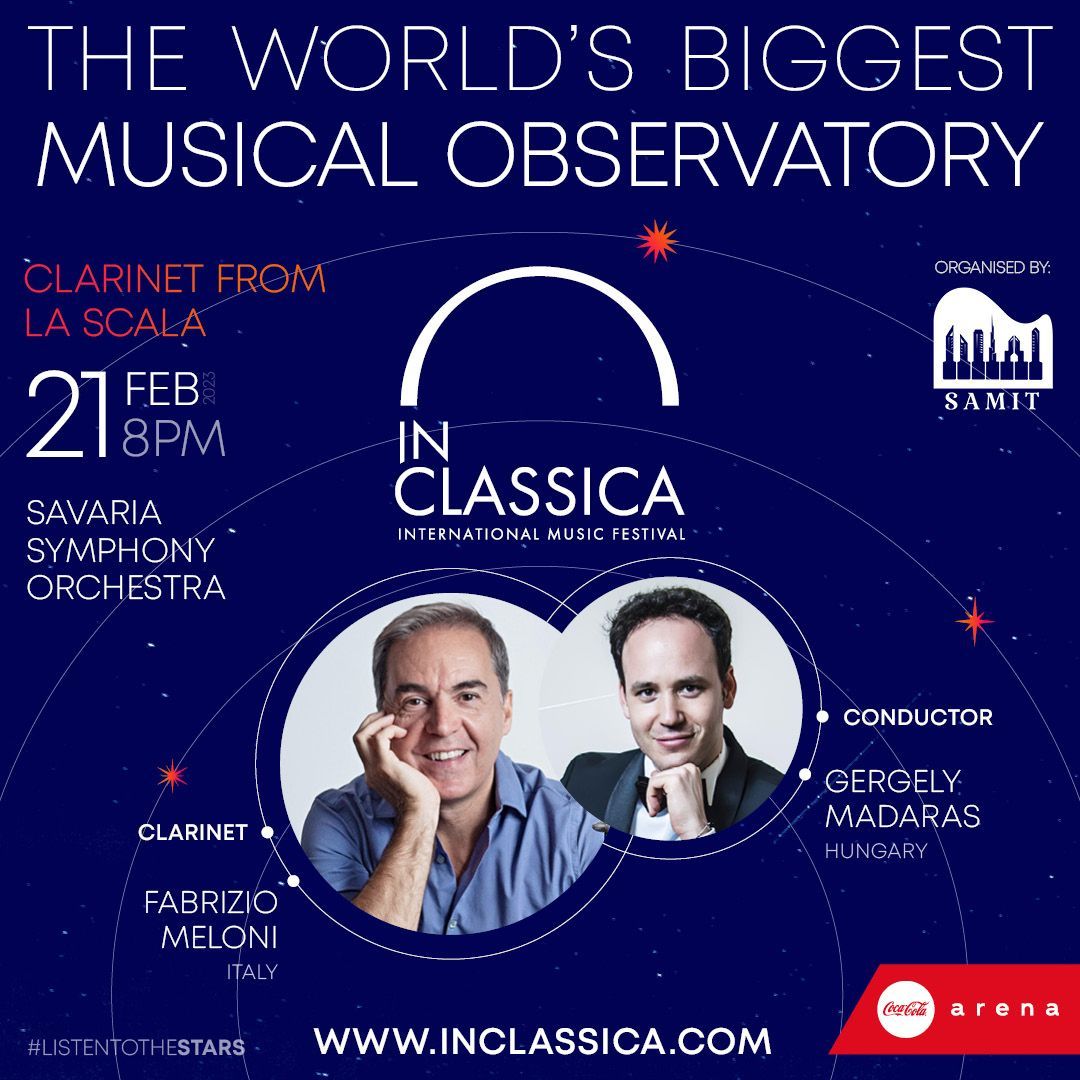 THE WORLD'S BIGGEST MUSICAL OBSERVATORY

CLARINET FROM LA SCALA

21 FEB 2023 8PM

SAVARIA SYMPHONY ORCHESTRA

IN CLASSICA
INTERNATIONAL MUSIC FESTIVAL

ORGANISED BY:
SAMIT

CONDUCTOR
GERGELY MADARAS
HUNGARY

CLARINET
FABRIZIO MELONI
ITALY

#LISTENTOTHESTARS

WWW.INCLASSICA.COM

Coca-Cola arena